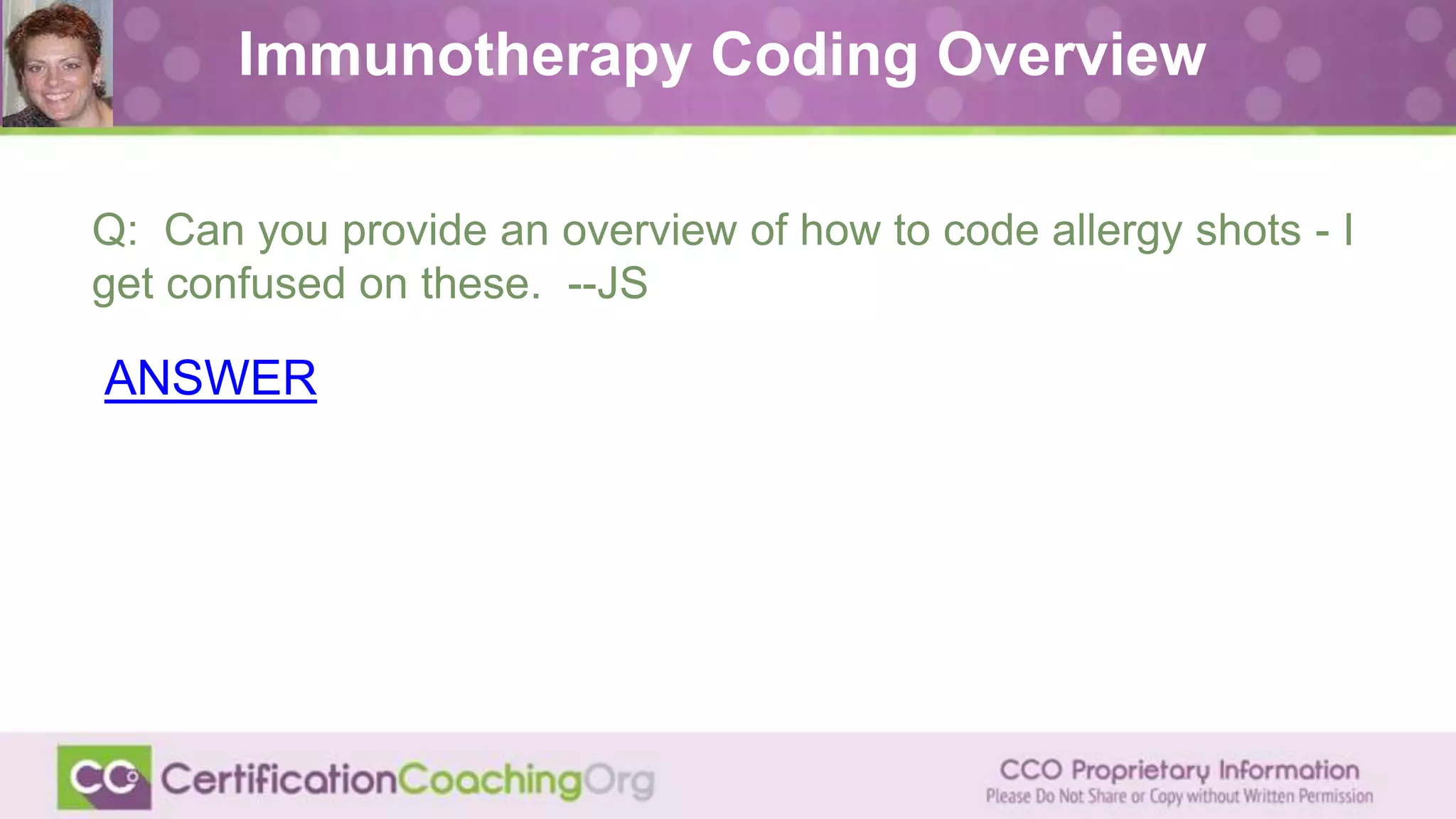 Immunotherapy Coding Overview

Q: Can you provide an overview of how to code allergy shots - I get confused on these. --JS

ANSWER

CCO CertificationCoachingOrg

CCO Proprietary Information
Please Do Not Share or Copy without Written Permission